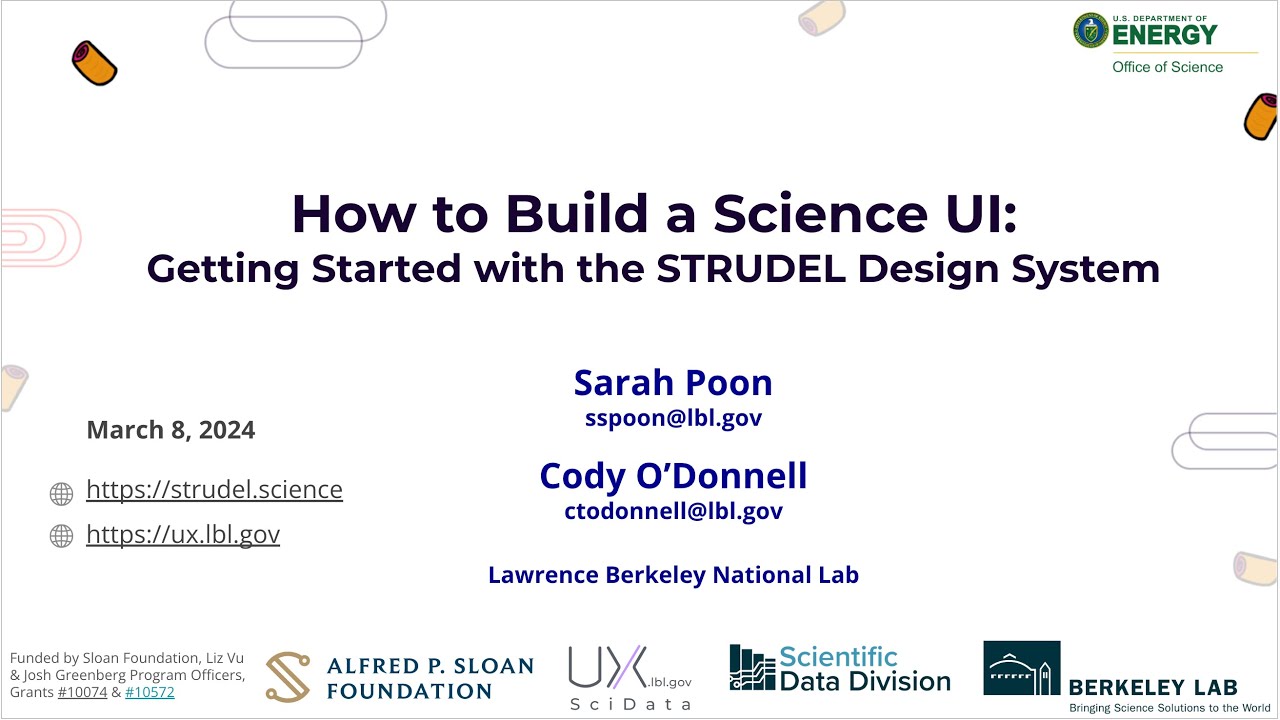 U.S. DEPARTMENT OF
ENERGY
Office of Science

How to Build a Science UI:
Getting Started with the STRUDEL Design System

March 8, 2024

https://strudel.science

https://ux.lbl.gov

Sarah Poon
sspoon@lbl.gov

Cody O'Donnell
ctodonnell@lbl.gov

Lawrence Berkeley National Lab

Funded by Sloan Foundation, Liz Vu & Josh Greenberg Program Officers, Grants #10074 & #10572

ALFRED P. SLOAN FOUNDATION

UX .lbl.gov
SciData

Scientific Data Division

BERKELEY LAB
Bringing Science Solutions to the World